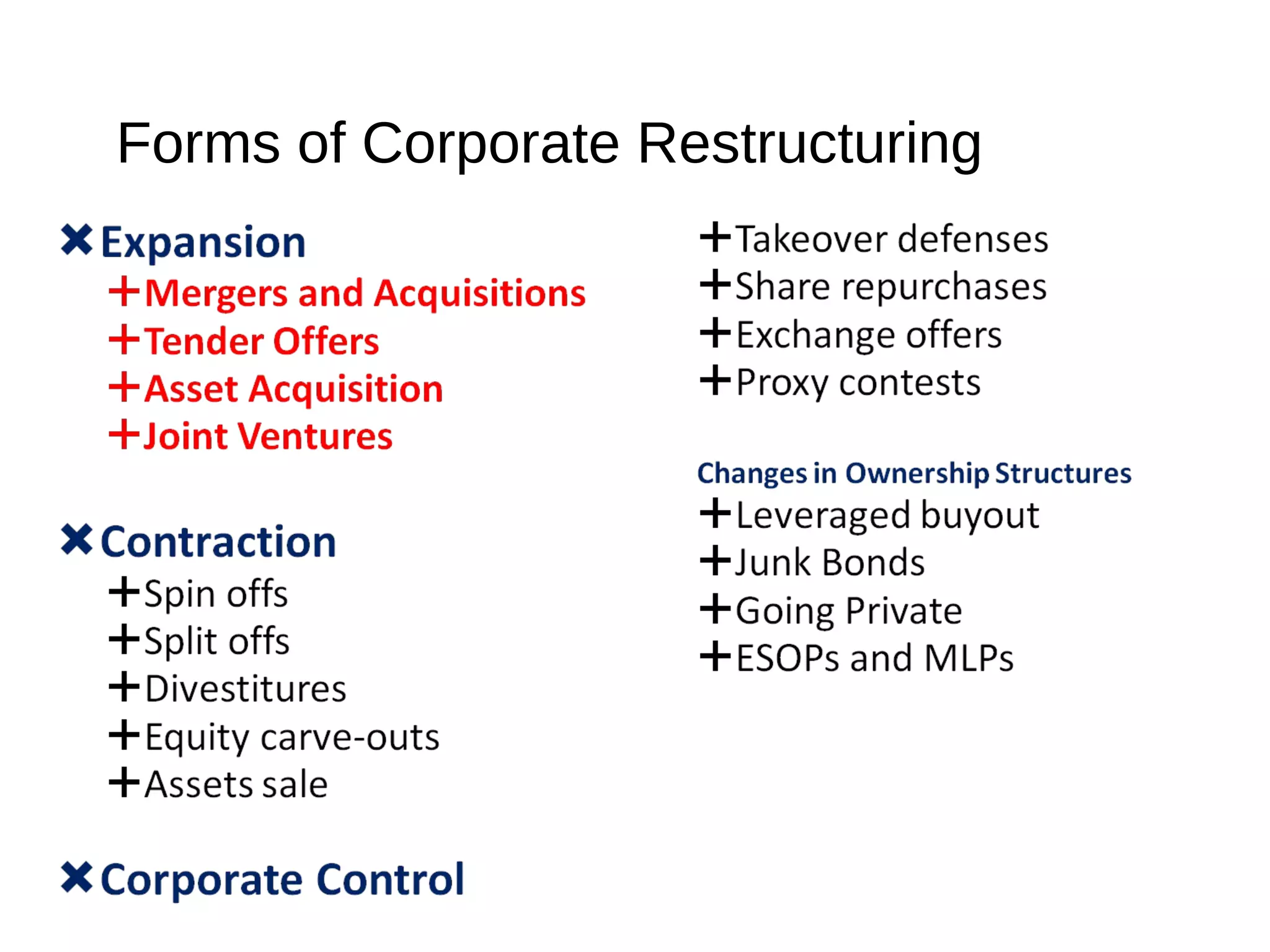 Forms of Corporate Restructuring

Expansion
Mergers and Acquisitions
Tender Offers
Asset Acquisition
Joint Ventures

Contraction
Spin offs
Split offs
Divestitures
Equity carve-outs
Assets sale

Corporate Control

Takeover defenses
Share repurchases
Exchange offers
Proxy contests

Changes in Ownership Structures
Leveraged buyout
Junk Bonds
Going Private
ESOPs and MLPs